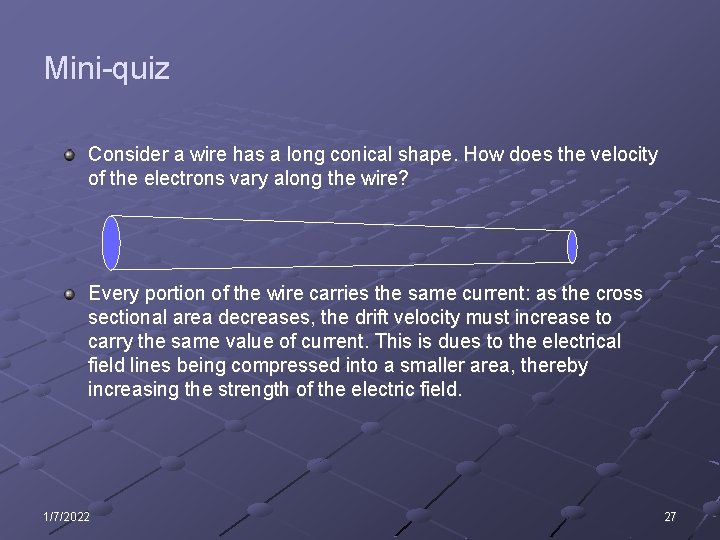 Mini-quiz

Consider a wire has a long conical shape. How does the velocity of the electrons vary along the wire?

Every portion of the wire carries the same current: as the cross sectional area decreases, the drift velocity must increase to carry the same value of current. This is dues to the electrical field lines being compressed into a smaller area, thereby increasing the strength of the electric field.

1/7/2022

27